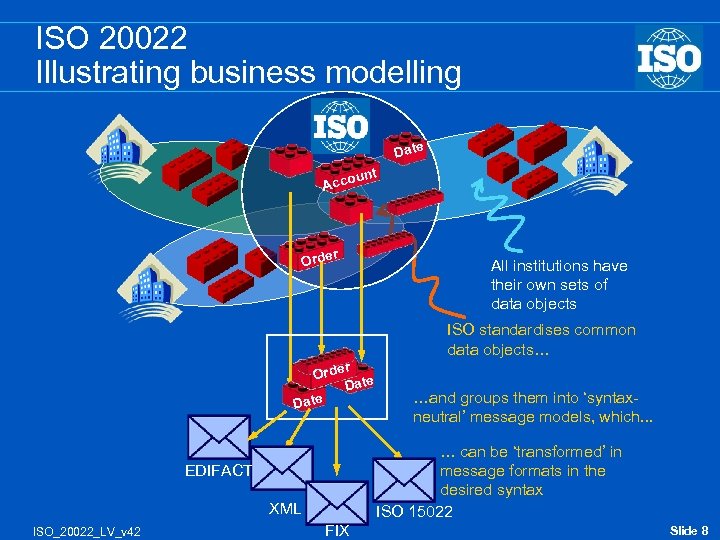 ISO 20022
Illustrating business modelling

ISO

ISO

Date

Account

Order

All institutions have their own sets of data objects

ISO standardises common data objects…

Order
Date
Date

…and groups them into 'syntax-neutral' message models, which…

… can be 'transformed' in message formats in the desired syntax

EDIFACT

XML

FIX

ISO 15022

ISO_20022_LV_v42

Slide 8